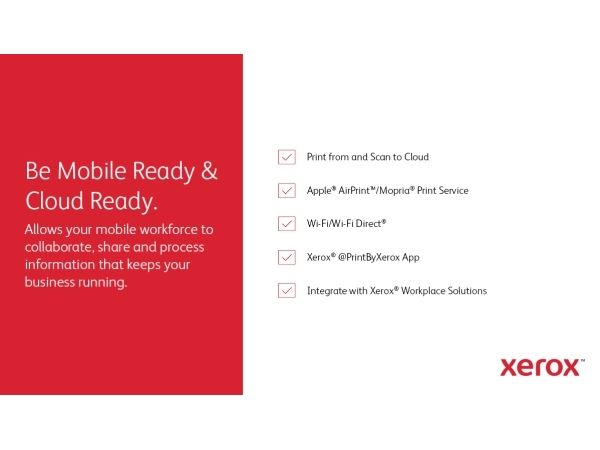 Be Mobile Ready & Cloud Ready.

Allows your mobile workforce to collaborate, share and process information that keeps your business running.

Print from and Scan to Cloud

Apple® AirPrint™/Mopria® Print Service

Wi-Fi/Wi-Fi Direct®

Xerox® @PrintByXerox App

Integrate with Xerox® Workplace Solutions

xerox™